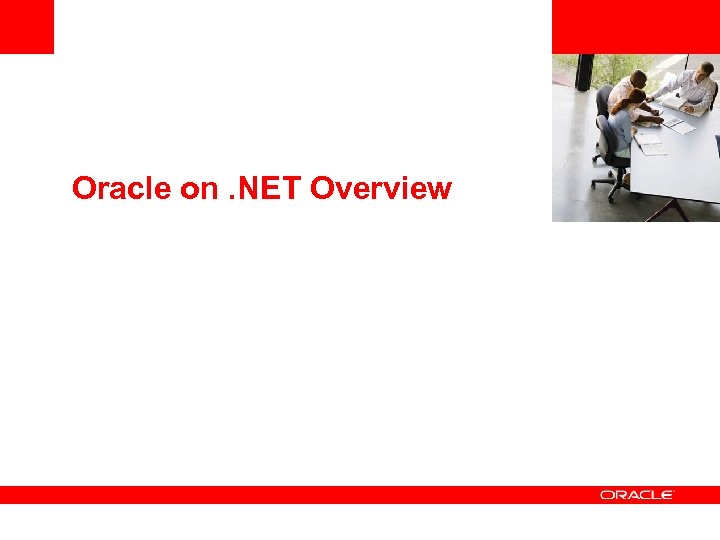 Oracle on .NET Overview

ORACLE